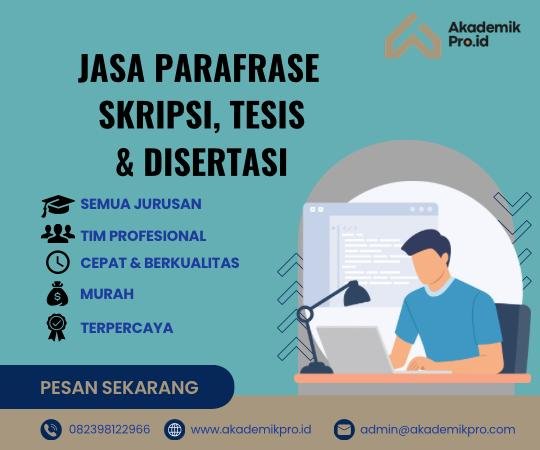 Akademik Pro.id

JASA PARAFRASE SKRIPSI, TESIS & DISERTASI

SEMUA JURUSAN
TIM PROFESIONAL
CEPAT & BERKUALITAS
MURAH
TERPERCAYA

PESAN SEKARANG

082398122966
www.akademikpro.id
admin@akademikpro.com